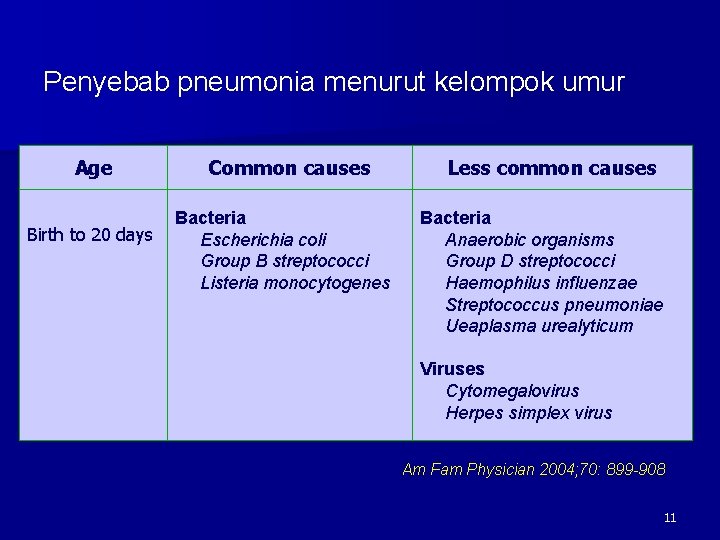 Penyebab pneumonia menurut kelompok umur

| Age | Common causes | Less common causes |
|---|---|---|
| Birth to 20 days | Bacteria<br>Escherichia coli<br>Group B streptococci<br>Listeria monocytogenes | Bacteria<br>Anaerobic organisms<br>Group D streptococci<br>Haemophilus influenzae<br>Streptococcus pneumoniae<br>Ueaplasma urealyticum<br><br>Viruses<br>Cytomegalovirus<br>Herpes simplex virus |

Am Fam Physician 2004;70: 899-908

11